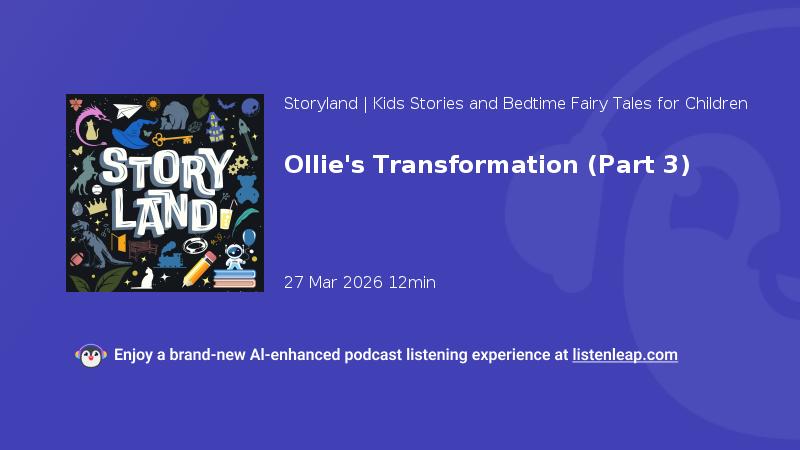 STORY LAND

Storyland | Kids Stories and Bedtime Fairy Tales for Children

Ollie's Transformation (Part 3)

27 Mar 2026 12min

Enjoy a brand-new AI-enhanced podcast listening experience at listenleap.com